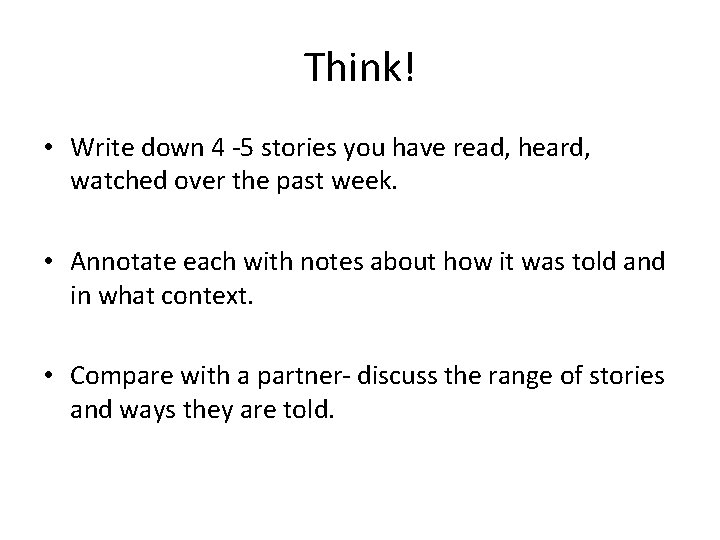 Think!

• Write down 4 -5 stories you have read, heard, watched over the past week.

• Annotate each with notes about how it was told and in what context.

• Compare with a partner- discuss the range of stories and ways they are told.